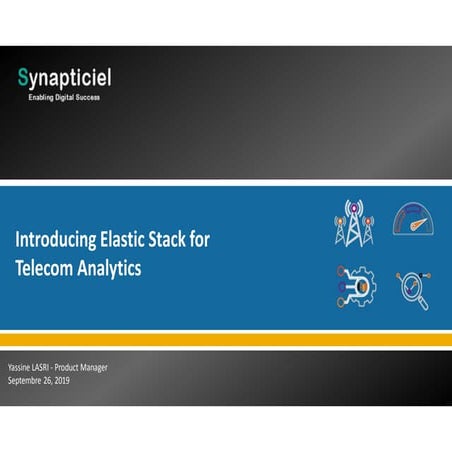 Synapticiel
Enabling Digital Success

Introducing Elastic Stack for Telecom Analytics

Yassine LASRI - Product Manager
Septembre 26, 2019